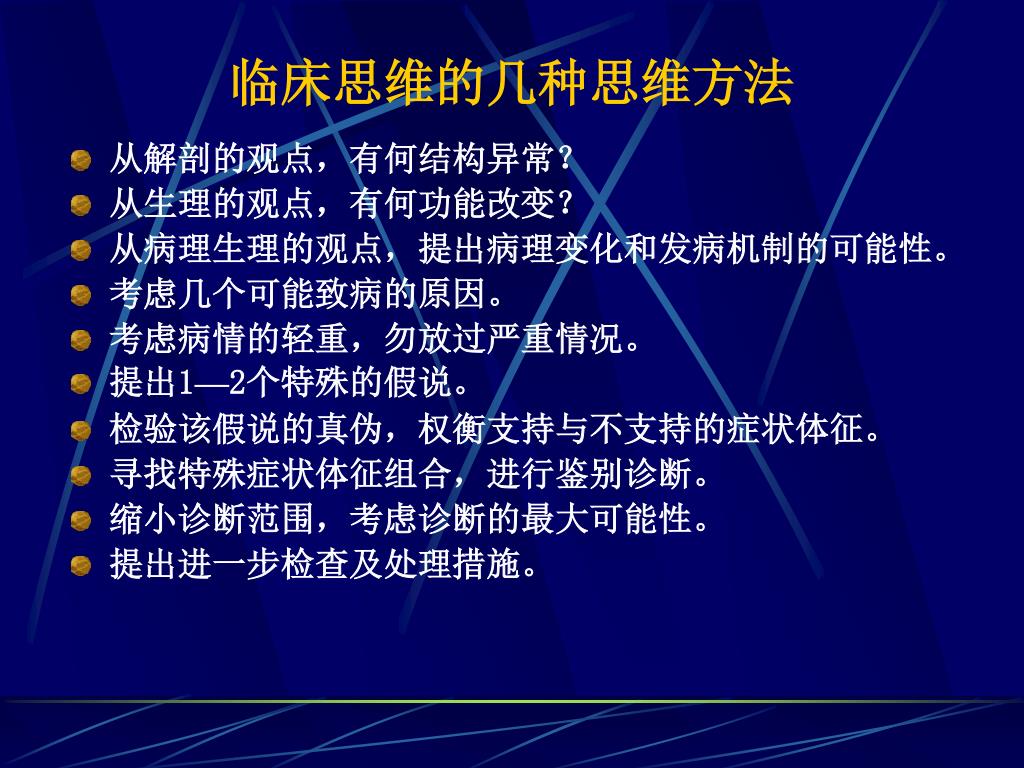 临床思维的几种思维方法

从解剖的观点，有何结构异常?
从生理的观点，有何功能改变?
从病理生理的观点，提出病理变化和发病机制的可能性。
考虑几个可能致病的原因。
考虑病情的轻重，勿放过严重情况。
提出1—2个特殊的假说。
检验该假说的真伪，权衡支持与不支持的症状体征。
寻找特殊症状体征组合，进行鉴别诊断。
缩小诊断范围，考虑诊断的最大可能性。
提出进一步检查及处理措施。